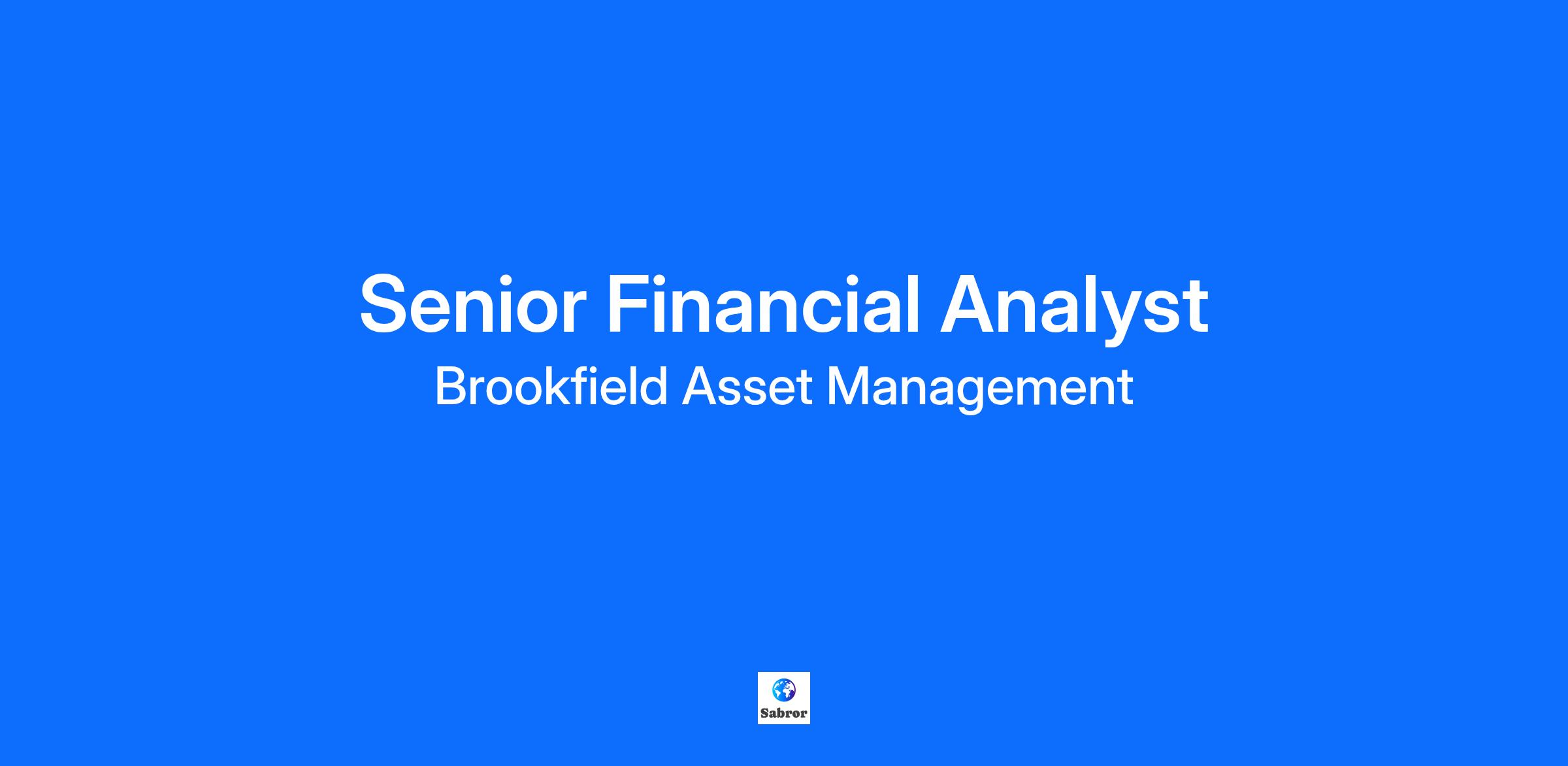 Senior Financial Analyst
Brookfield Asset Management

Sabror